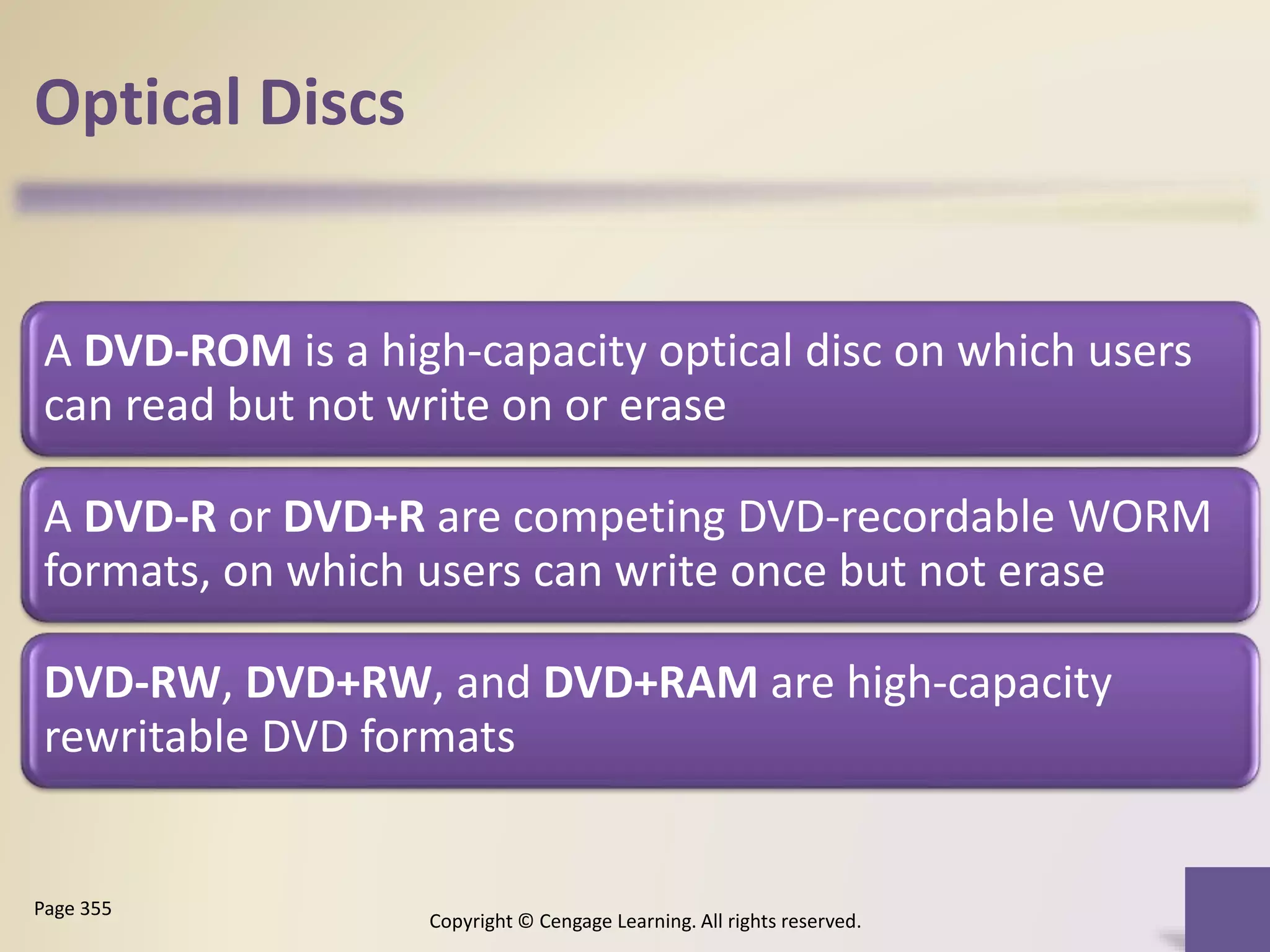 Optical Discs

A DVD-ROM is a high-capacity optical disc on which users can read but not write on or erase

A DVD-R or DVD+R are competing DVD-recordable WORM formats, on which users can write once but not erase

DVD-RW, DVD+RW, and DVD+RAM are high-capacity rewritable DVD formats

Page 355

Copyright © Cengage Learning. All rights reserved.